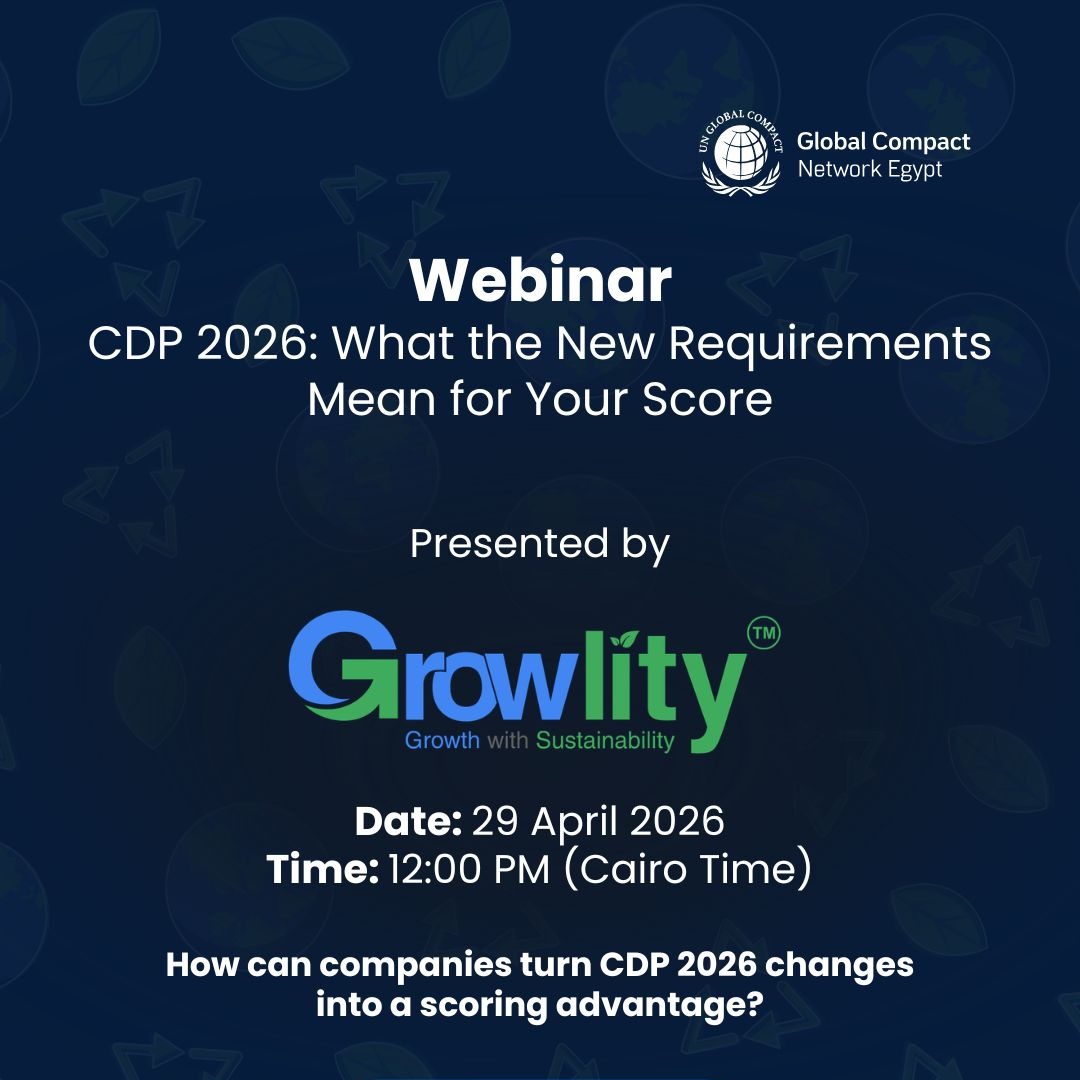 UN GLOBAL COMPACT
Global Compact
Network Egypt

Webinar
CDP 2026: What the New Requirements Mean for Your Score

Presented by

Growlity™
Growth with Sustainability

Date: 29 April 2026
Time: 12:00 PM (Cairo Time)

How can companies turn CDP 2026 changes into a scoring advantage?